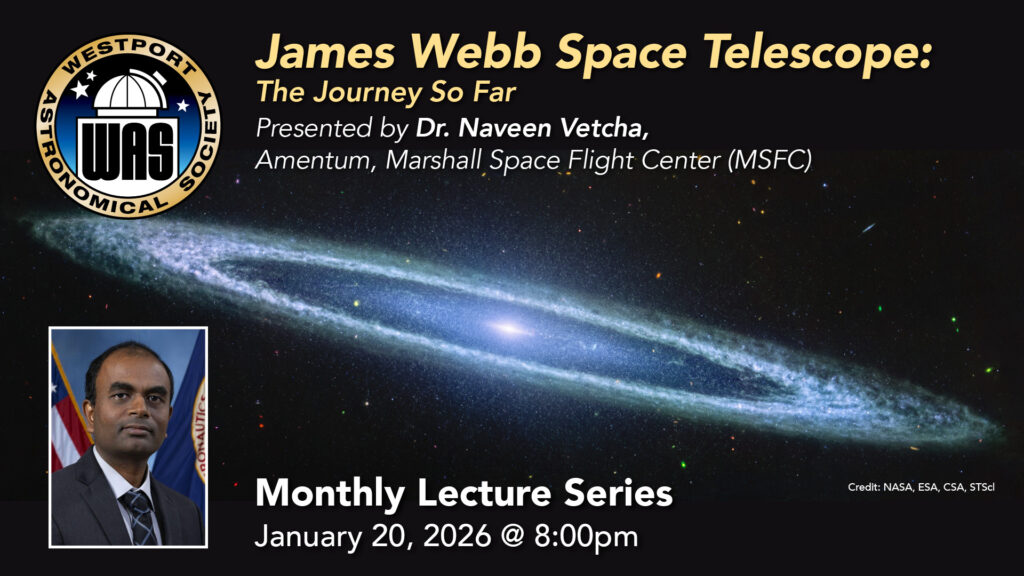 WESTPORT ASTRONOMICAL SOCIETY

WAS

James Webb Space Telescope:
The Journey So Far

Presented by Dr. Naveen Vetcha,
Amentum, Marshall Space Flight Center (MSFC)

Credit: NASA, ESA, CSA, STScI

Monthly Lecture Series
January 20, 2026 @ 8:00pm